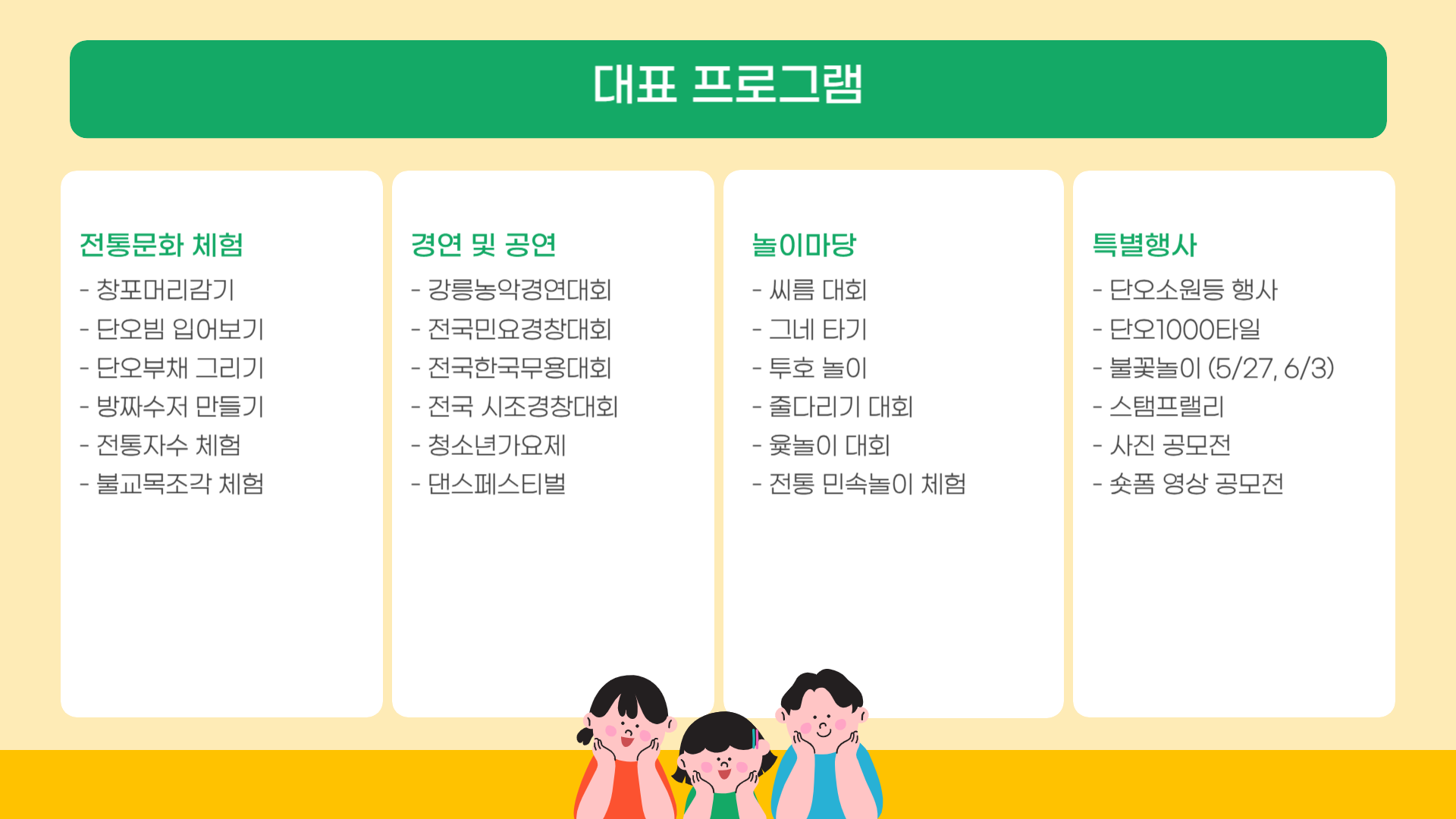 대표 프로그램

전통문화 체험
- 창포머리감기
- 단오빔 입어보기
- 단오부채 그리기
- 방짜수저 만들기
- 전통자수 체험
- 불교목조각 체험

경연 및 공연
- 강릉농악경연대회
- 전국민요경창대회
- 전국한국무용대회
- 전국 시조경창대회
- 청소년가요제
- 댄스페스티벌

놀이마당
- 씨름 대회
- 그네 타기
- 투호 놀이
- 줄다리기 대회
- 윷놀이 대회
- 전통 민속놀이 체험

특별행사
- 단오소원등 행사
- 단오1000타일
- 불꽃놀이 (5/27, 6/3)
- 스탬프랠리
- 사진 공모전
- 숏폼 영상 공모전